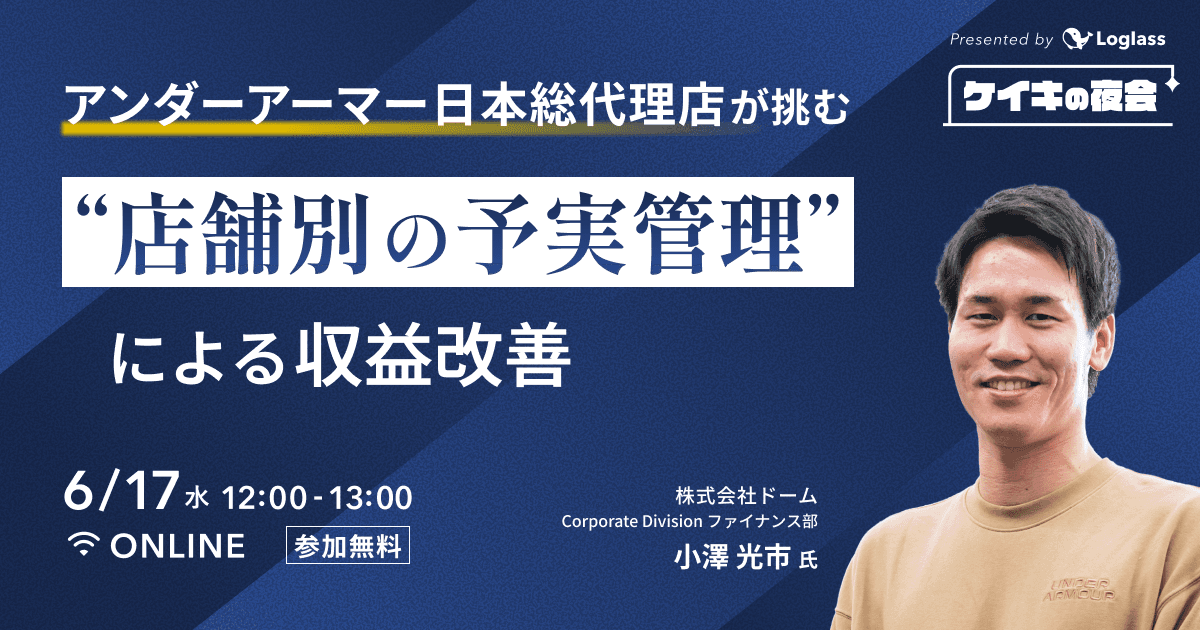 Presented by Loglass

ケイキの夜会

アンダーアーマー日本総代理店が挑む

“店舗別の予実管理”

による収益改善

6/17 水 12:00 - 13:00

ONLINE 参加無料

株式会社ドーム
Corporate Division ファイナンス部
小澤 光市 氏

UNDER ARMOUR